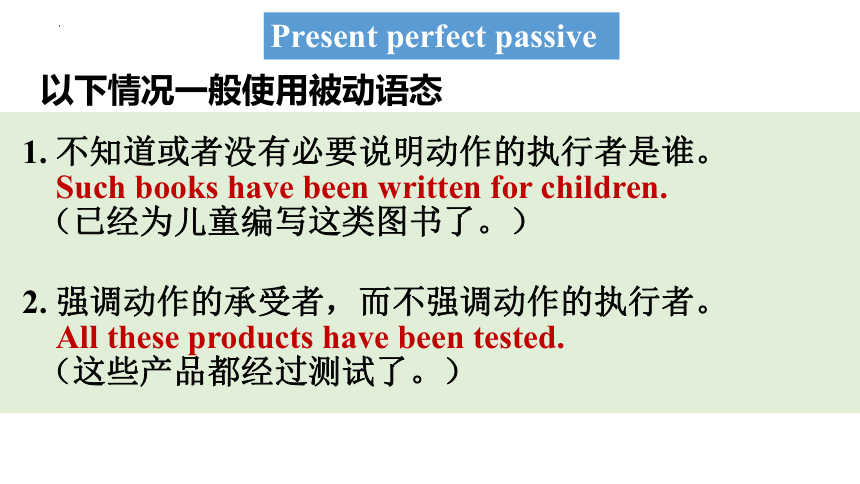 Present perfect passive

以下情况一般使用被动语态

1. 不知道或者没有必要说明动作的执行者是谁。
Such books have been written for children.
（已经为儿童编写这类图书了。）

2. 强调动作的承受者，而不强调动作的执行者。
All these products have been tested.
（这些产品都经过测试了。）